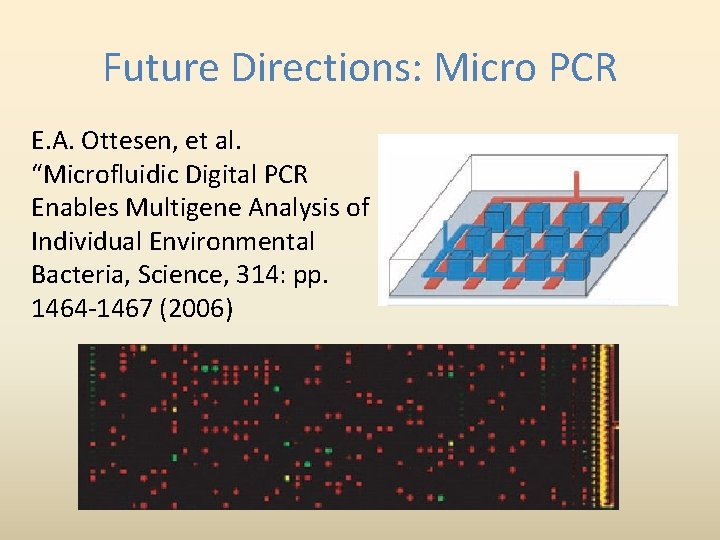 Future Directions: Micro PCR

E.A. Ottesen, et al. “Microfluidic Digital PCR Enables Multigene Analysis of Individual Environmental Bacteria, Science, 314: pp. 1464-1467 (2006)